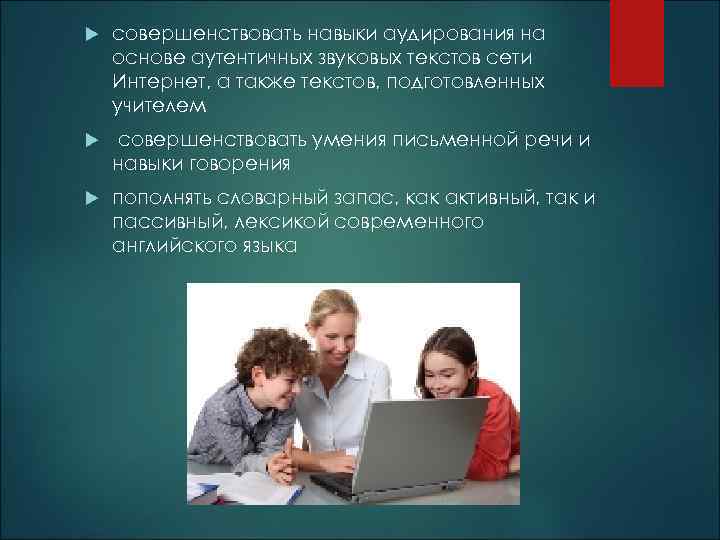 совершенствовать навыки аудирования на основе аутентичных звуковых текстов сети Интернет, а также текстов, подготовленных учителем

совершенствовать умения письменной речи и навыки говорения

пополнять словарный запас, как активный, так и пассивный, лексикой современного английского языка